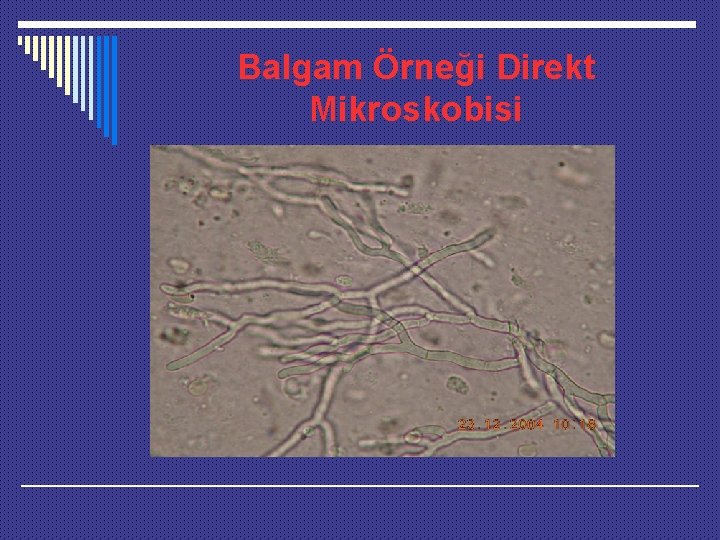 Balgam Örneği Direkt Mikroskobisi

22.12.2004 10:18